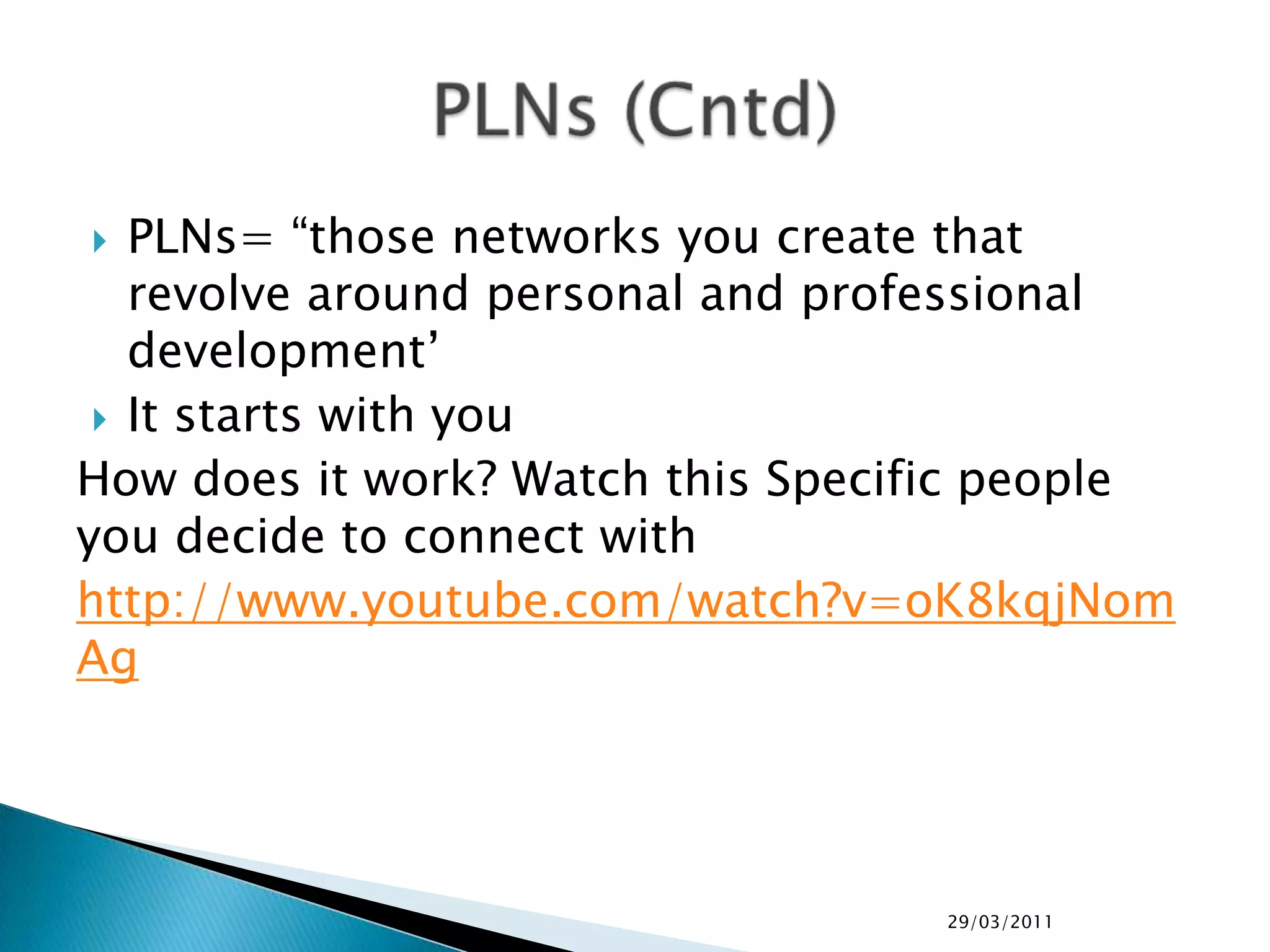 PLNs (Cntd)

PLNs= “those networks you create that revolve around personal and professional development’

It starts with you

How does it work? Watch this Specific people you decide to connect with

http://www.youtube.com/watch?v=oK8kqjNomAg

29/03/2011